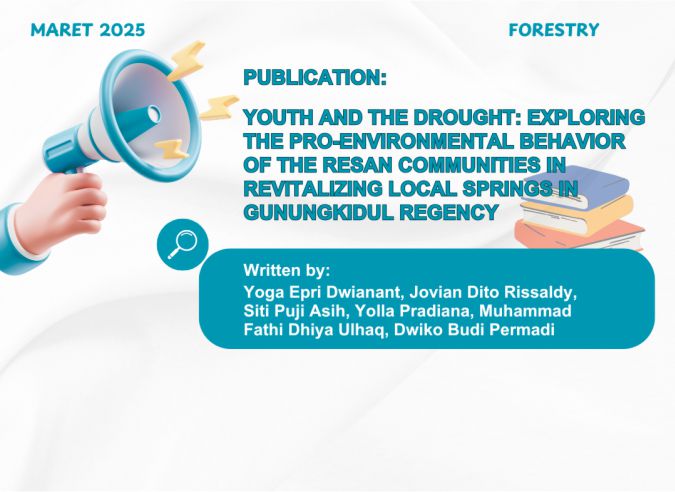 MARET 2025

FORESTRY

PUBLICATION:

YOUTH AND THE DROUGHT: EXPLORING THE PRO-ENVIRONMENTAL BEHAVIOR OF THE RESAN COMMUNITIES IN REVITALIZING LOCAL SPRINGS IN GUNUNGKIDUL REGENCY

Written by:
Yoga Epri Dwianant, Jovian Dito Rissaldy, Siti Puji Asih, Yolla Pradiana, Muhammad Fathi Dhiya Ulhaq, Dwiko Budi Permadi